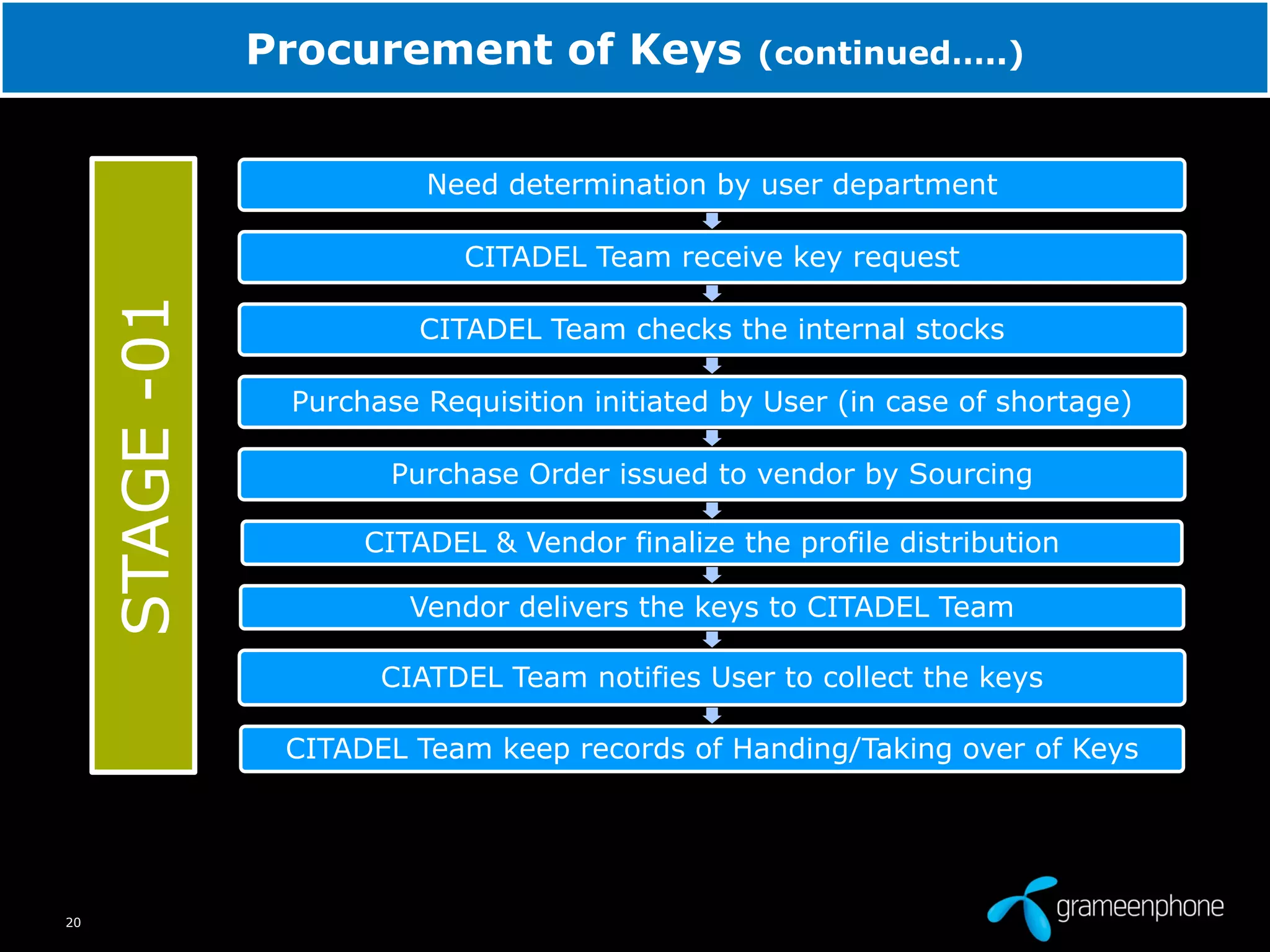 Procurement of Keys (continued.....)

STAGE -01

Need determination by user department

CITADEL Team receive key request

CITADEL Team checks the internal stocks

Purchase Requisition initiated by User (in case of shortage)

Purchase Order issued to vendor by Sourcing

CITADEL & Vendor finalize the profile distribution

Vendor delivers the keys to CITADEL Team

CIATDEL Team notifies User to collect the keys

CITADEL Team keep records of Handing/Taking over of Keys

20

grameenphone